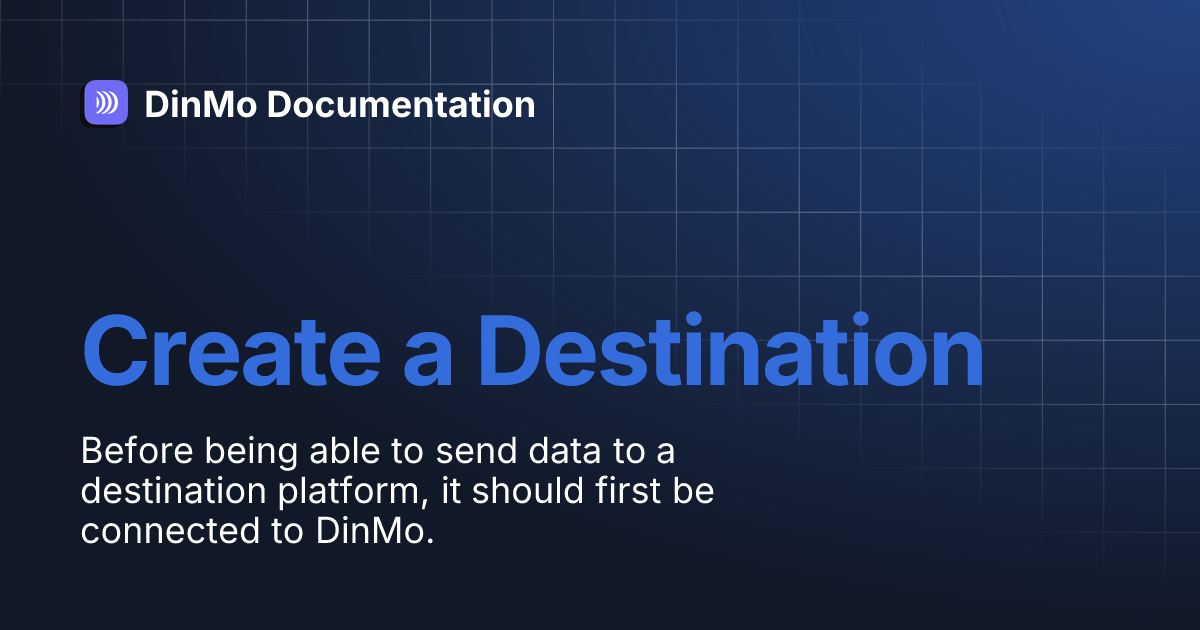 DinMo Documentation

Create a Destination

Before being able to send data to a destination platform, it should first be connected to DinMo.